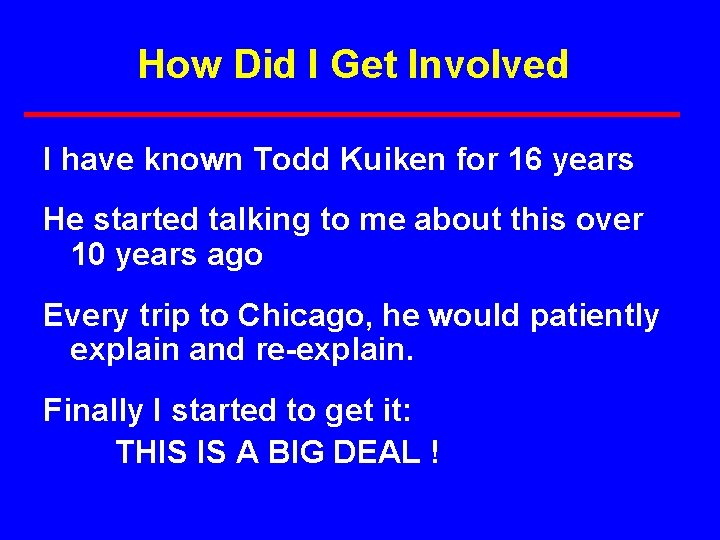 How Did I Get Involved

I have known Todd Kuiken for 16 years

He started talking to me about this over 10 years ago

Every trip to Chicago, he would patiently explain and re-explain.

Finally I started to get it:

THIS IS A BIG DEAL !